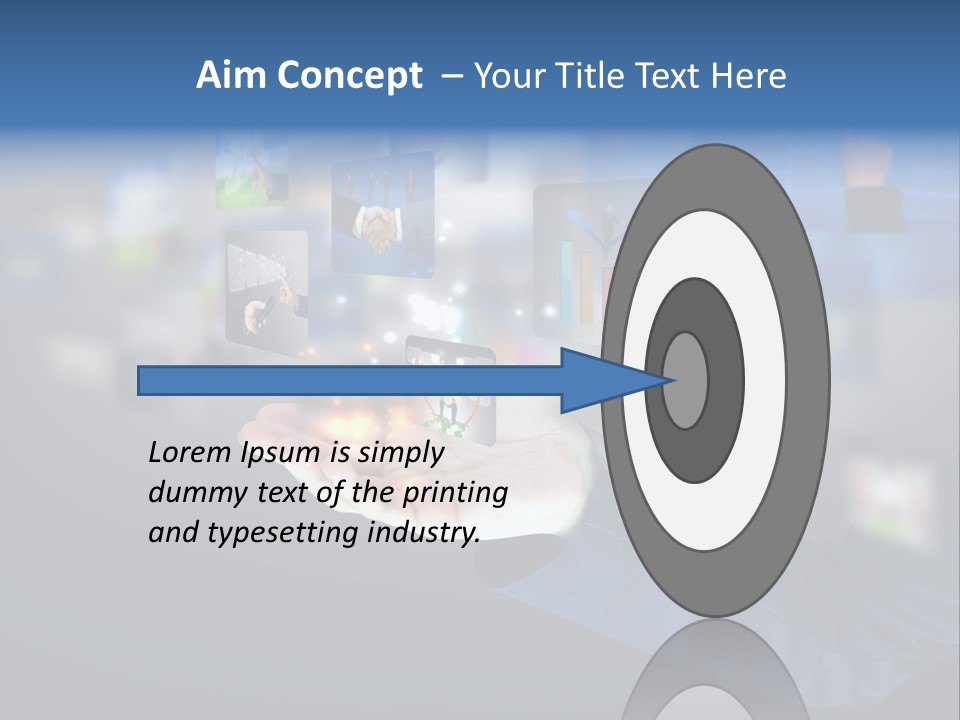 Aim Concept – Your Title Text Here

Lorem Ipsum is simply dummy text of the printing and typesetting industry.